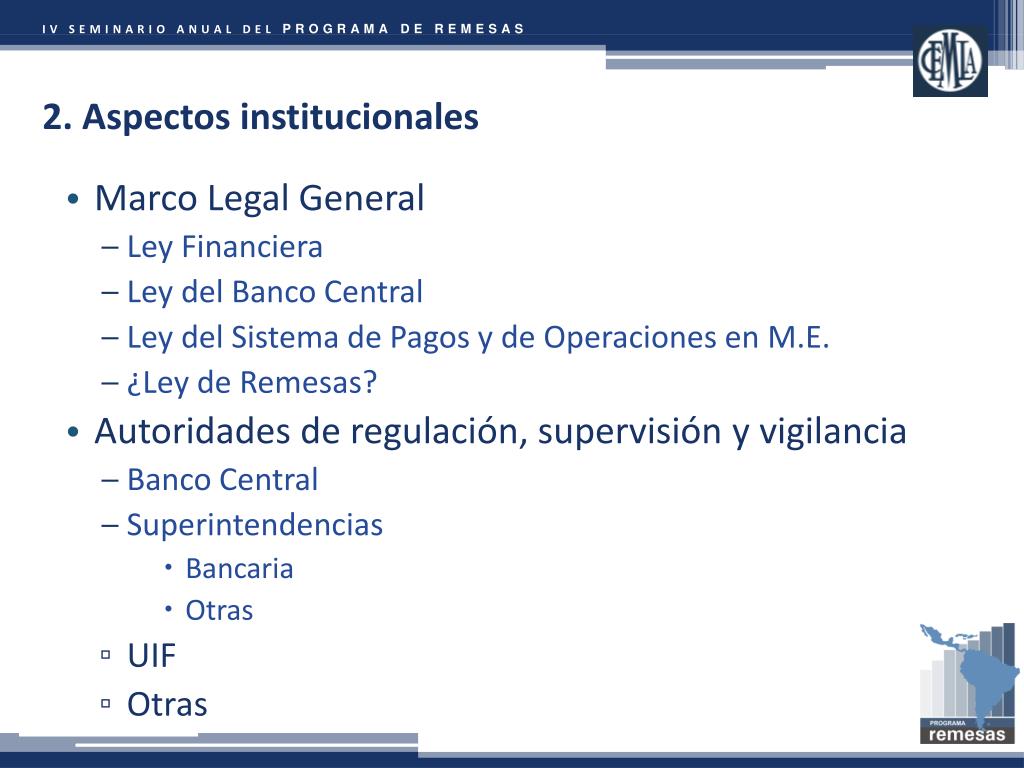 IV SEMINARIO ANUAL DEL PROGRAMA DE REMESAS

CEMLA

2. Aspectos institucionales

• Marco Legal General
– Ley Financiera
– Ley del Banco Central
– Ley del Sistema de Pagos y de Operaciones en M.E.
– ¿Ley de Remesas?
• Autoridades de regulación, supervisión y vigilancia
– Banco Central
– Superintendencias
• Bancaria
• Otras
▫ UIF
▫ Otras

PROGRAMA
remesas